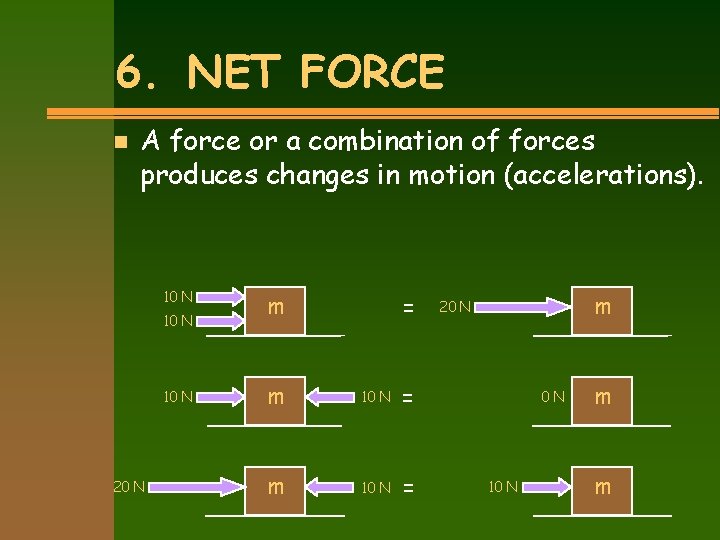 6. NET FORCE

A force or a combination of forces produces changes in motion (accelerations).

10 N
10 N
m
=
20 N
m

10 N
m
10 N
=
0 N
m

20 N
m
10 N
=
10 N
m